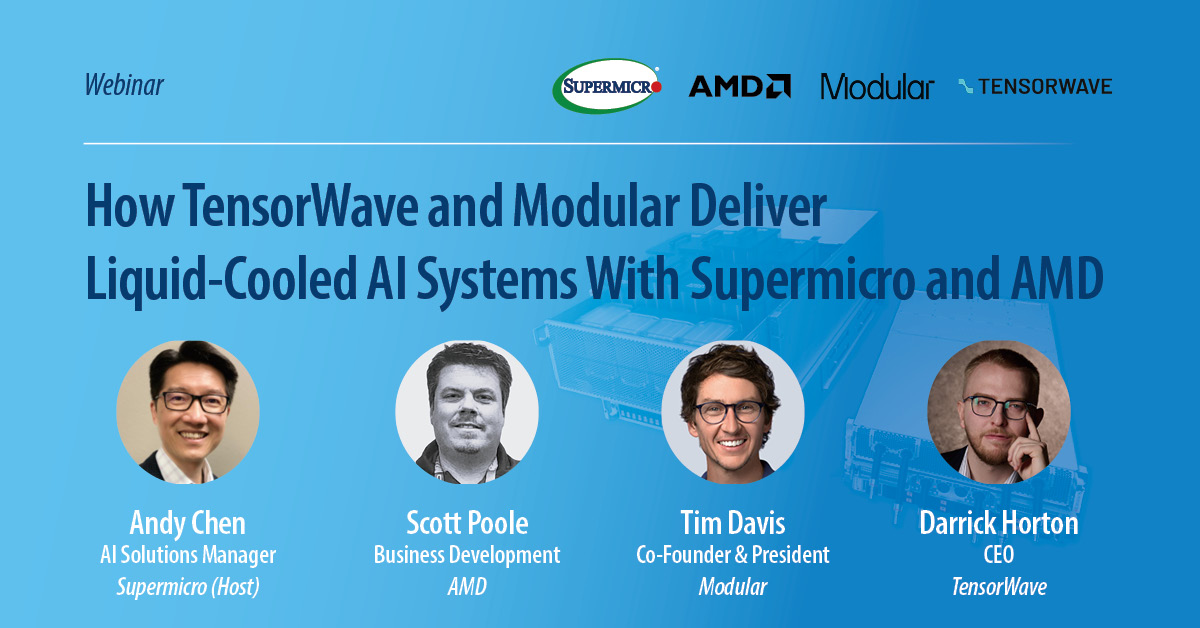 Webinar

SUPERMICRO

AMD

Modular

TENSORWAVE

How TensorWave and Modular Deliver Liquid-Cooled AI Systems With Supermicro and AMD

Andy Chen
AI Solutions Manager
Supermicro (Host)

Scott Poole
Business Development
AMD

Tim Davis
Co-Founder & President
Modular

Darrick Horton
CEO
TensorWave